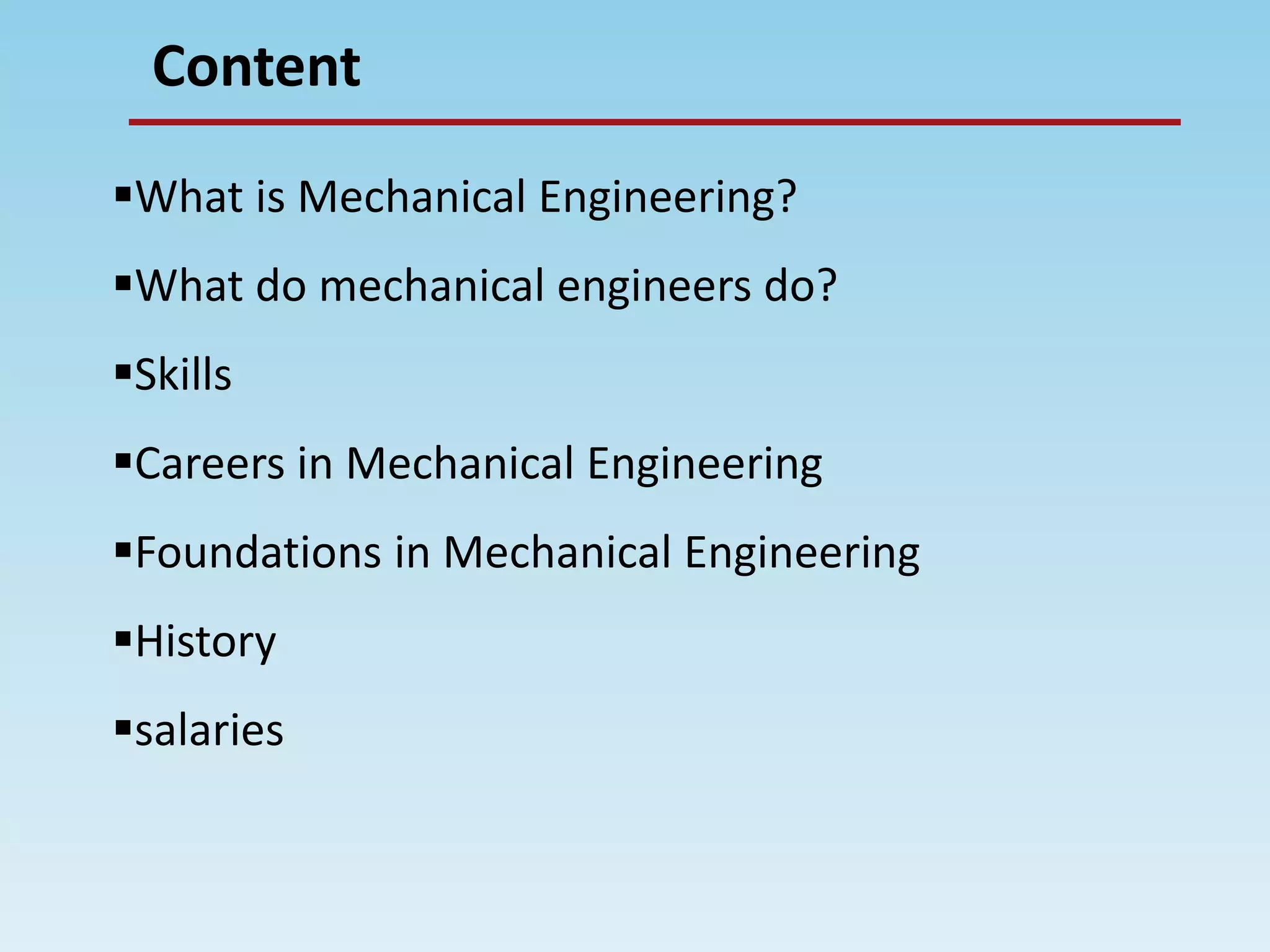 Content

▪What is Mechanical Engineering?

▪What do mechanical engineers do?

▪Skills

▪Careers in Mechanical Engineering

▪Foundations in Mechanical Engineering

▪History

▪salaries